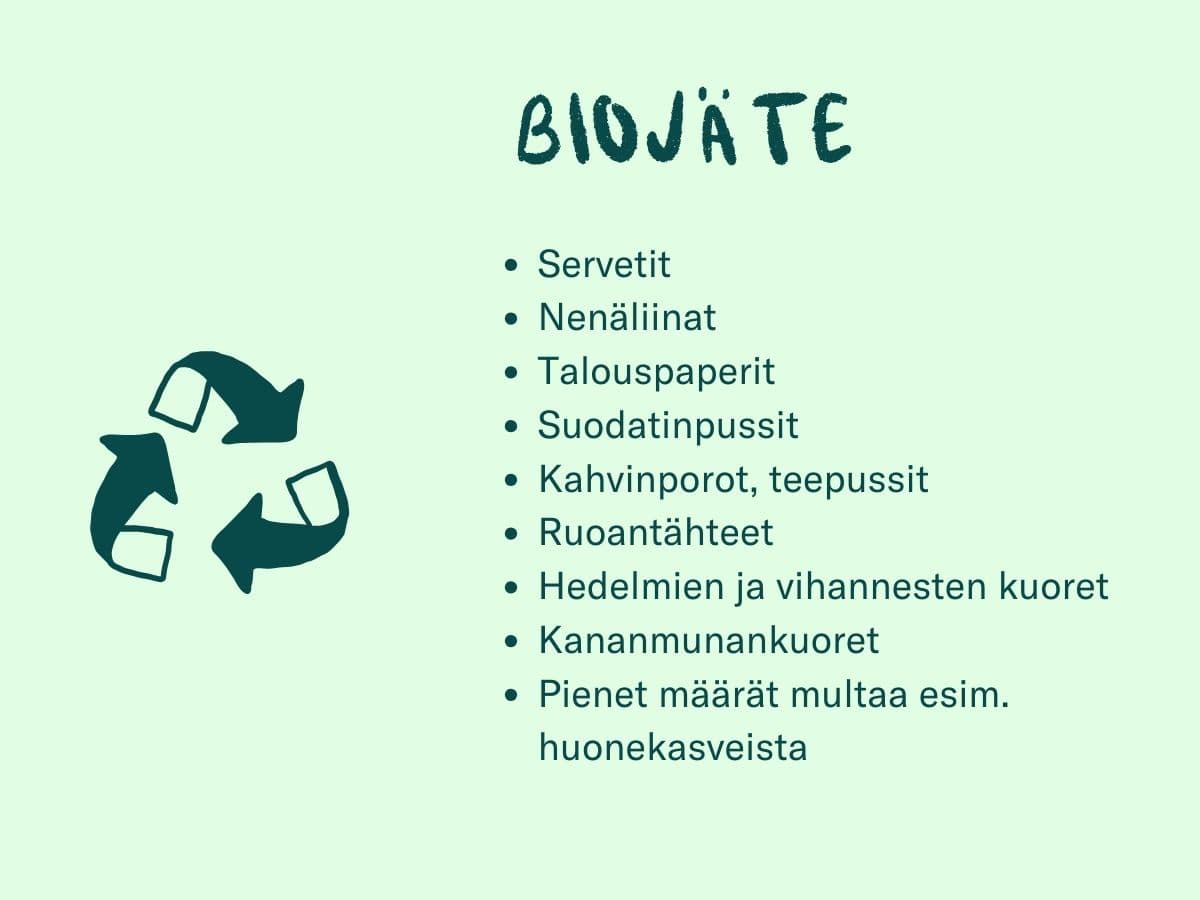 BIOJÄTE

- Servetit
- Nenäliinat
- Talouspaperit
- Suodatinpussit
- Kahvinporot, teepussit
- Ruoantähteet
- Hedelmien ja vihannesten kuoret
- Kananmunankuoret
- Pienet määrät multaa esim. huonekasveista